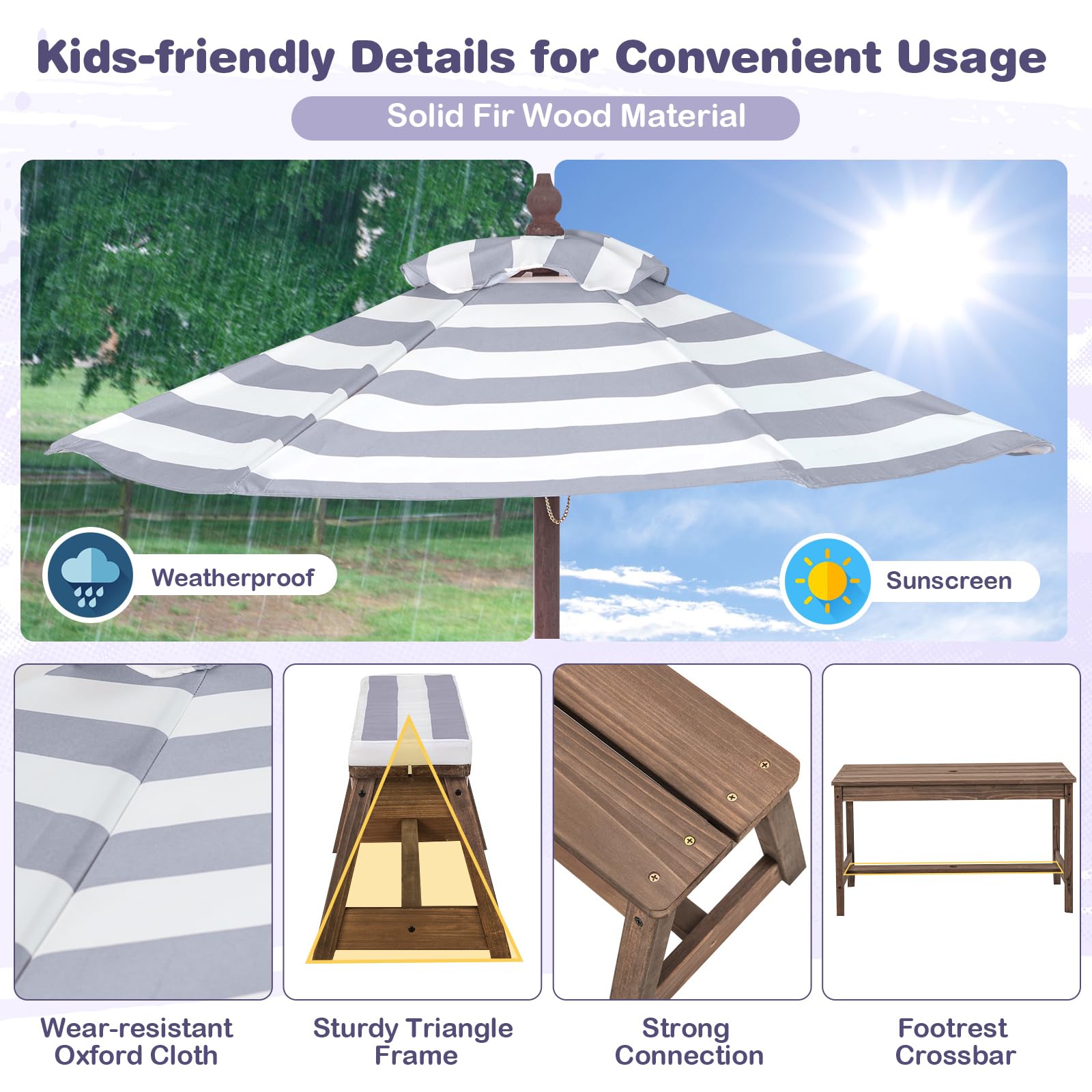 Kids-friendly Details for Convenient Usage

Solid Fir Wood Material

Weatherproof

Sunscreen

Wear-resistant Oxford Cloth

Sturdy Triangle Frame

Strong Connection

Footrest Crossbar